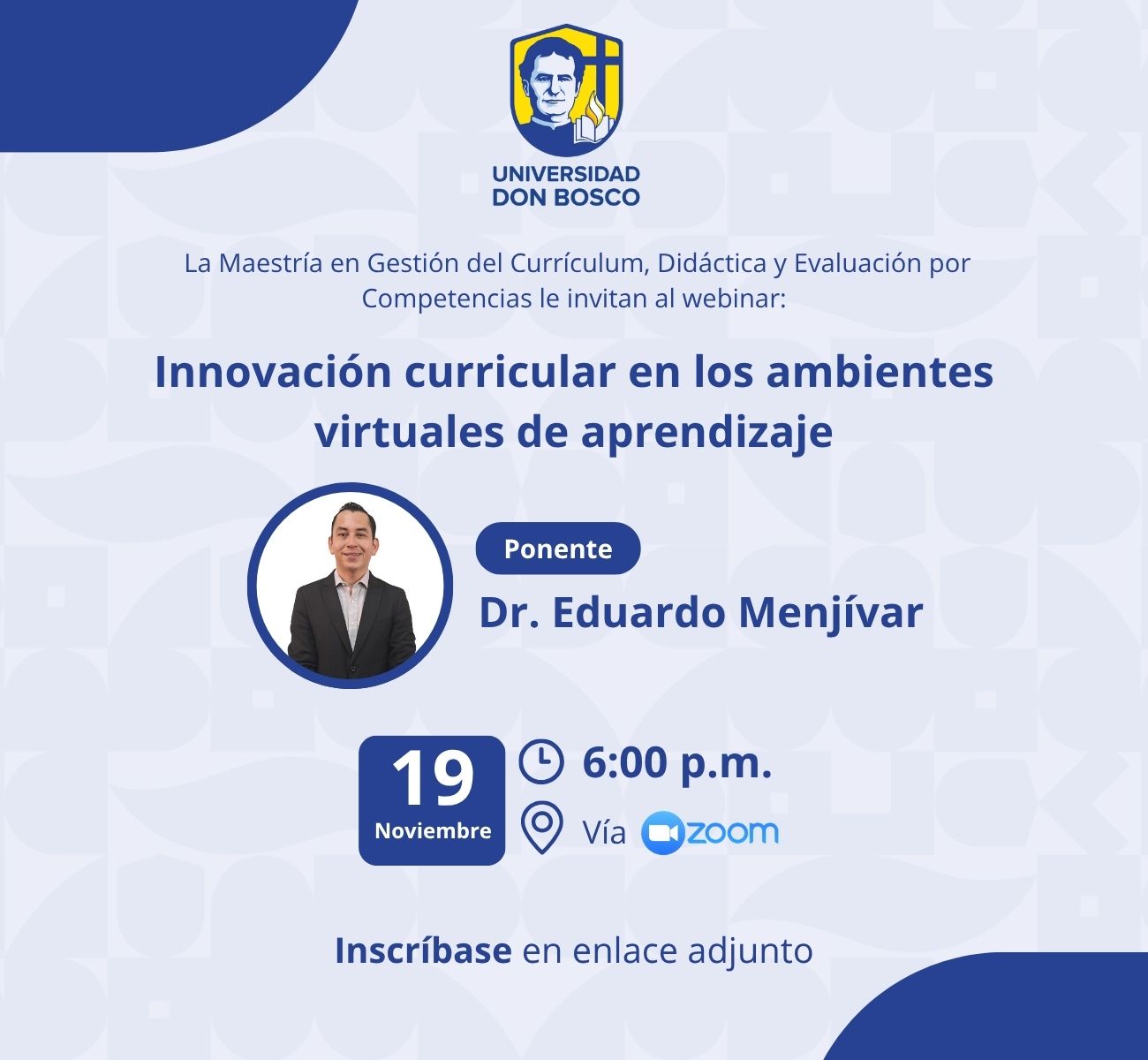 UNIVERSIDAD
DON BOSCO

La Maestría en Gestión del Currículum, Didáctica y Evaluación por Competencias le invitan al webinar:

Innovación curricular en los ambientes virtuales de aprendizaje

Ponente

Dr. Eduardo Menjívar

19
Noviembre

6:00 p.m.

Vía zoom

Inscríbase en enlace adjunto